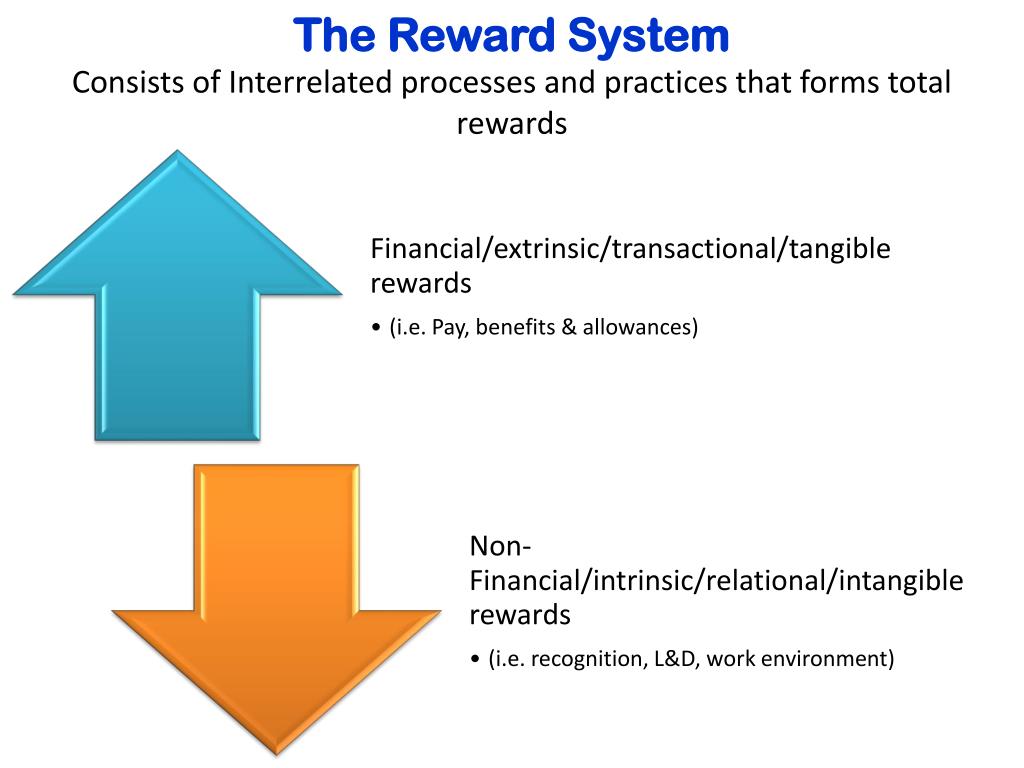 The Reward System

Consists of Interrelated processes and practices that forms total rewards

Financial/extrinsic/transactional/tangible rewards

• (i.e. Pay, benefits & allowances)

Non-Financial/intrinsic/relational/intangible rewards

• (i.e. recognition, L&D, work environment)